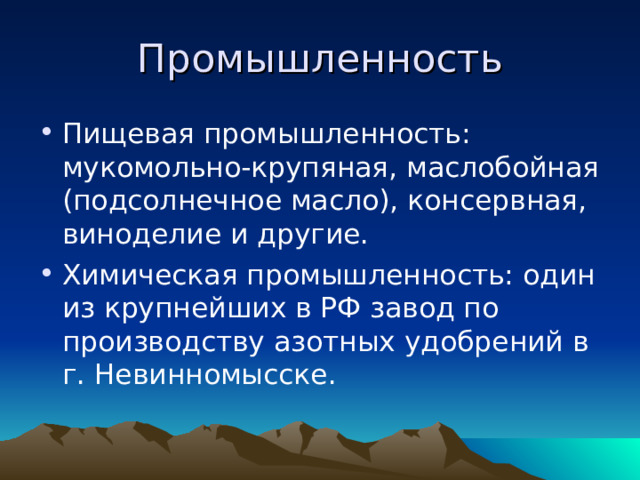 Промышленность

• Пищевая промышленность: мукомольно-крупяная, маслобойная (подсолнечное масло), консервная, виноделие и другие.

• Химическая промышленность: один из крупнейших в РФ завод по производству азотных удобрений в г. Невинномысске.